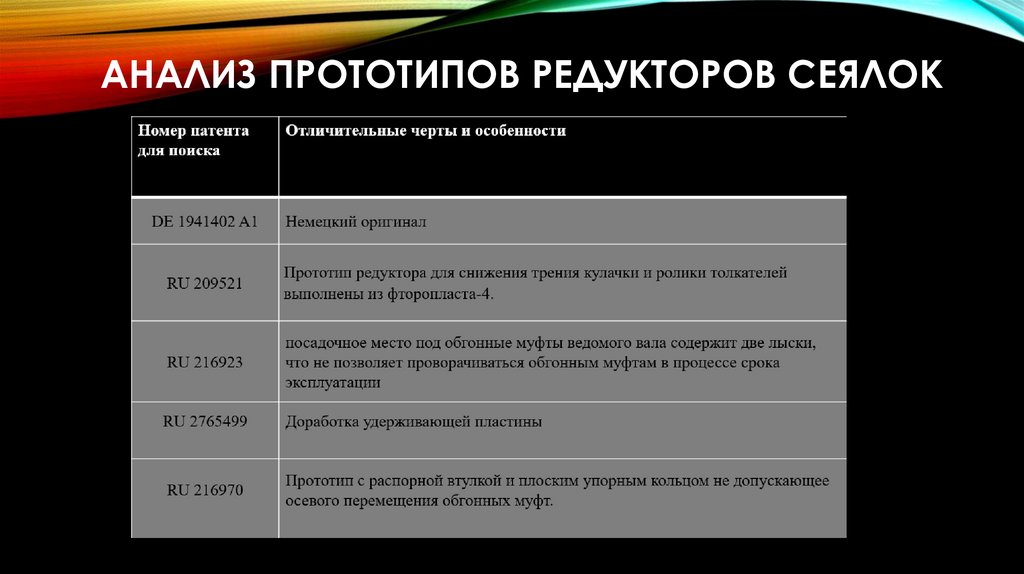 АНАЛИЗ ПРОТОТИПОВ РЕДУКТОРОВ СЕЯЛОК

| Номер патента для поиска | Отличительные черты и особенности |
|---|---|
| DE 1941402 A1 | Немецкий оригинал |
| RU 209521 | Прототип редуктора для снижения трения кулачки и ролики толкателей выполнены из фторопласта-4. |
| RU 216923 | посадочное место под обгонные муфты ведомого вала содержит две лыски, что не позволяет проворачиваться обгонным муфтам в процессе срока эксплуатации |
| RU 2765499 | Доработка удерживающей пластины |
| RU 216970 | Прототип с распорной втулкой и плоским упорным кольцом не допускающее осевого перемещения обгонных муфт. |